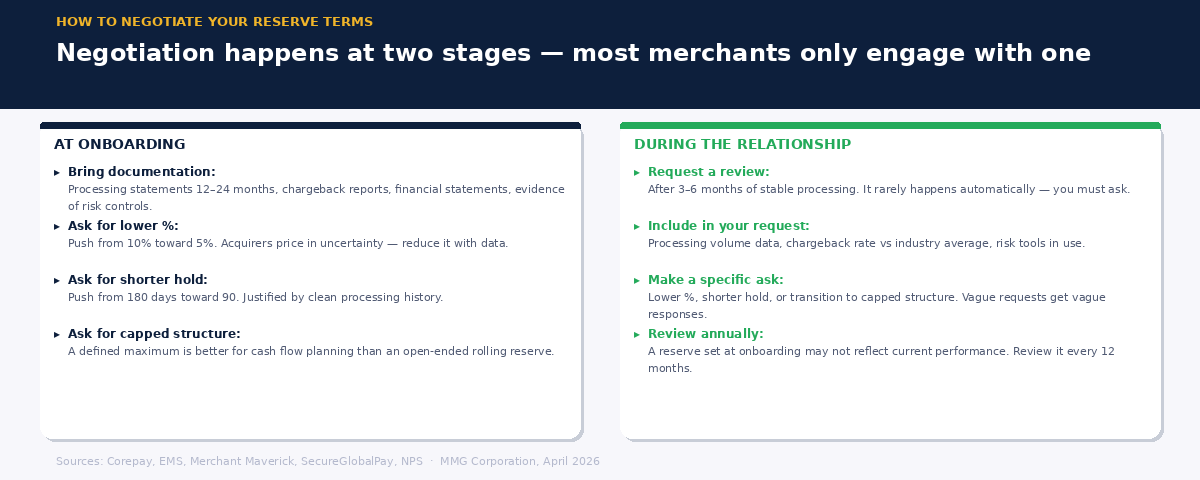 HOW TO NEGOTIATE YOUR RESERVE TERMS

Negotiation happens at two stages — most merchants only engage with one

AT ONBOARDING

▸ Bring documentation:
Processing statements 12–24 months, chargeback reports, financial statements, evidence of risk controls.

▸ Ask for lower %:
Push from 10% toward 5%. Acquirers price in uncertainty — reduce it with data.

▸ Ask for shorter hold:
Push from 180 days toward 90. Justified by clean processing history.

▸ Ask for capped structure:
A defined maximum is better for cash flow planning than an open-ended rolling reserve.

DURING THE RELATIONSHIP

▸ Request a review:
After 3–6 months of stable processing. It rarely happens automatically — you must ask.

▸ Include in your request:
Processing volume data, chargeback rate vs industry average, risk tools in use.

▸ Make a specific ask:
Lower %, shorter hold, or transition to capped structure. Vague requests get vague responses.

▸ Review annually:
A reserve set at onboarding may not reflect current performance. Review it every 12 months.

Sources: Corepay, EMS, Merchant Maverick, SecureGlobalPay, NPS · MMG Corporation, April 2026